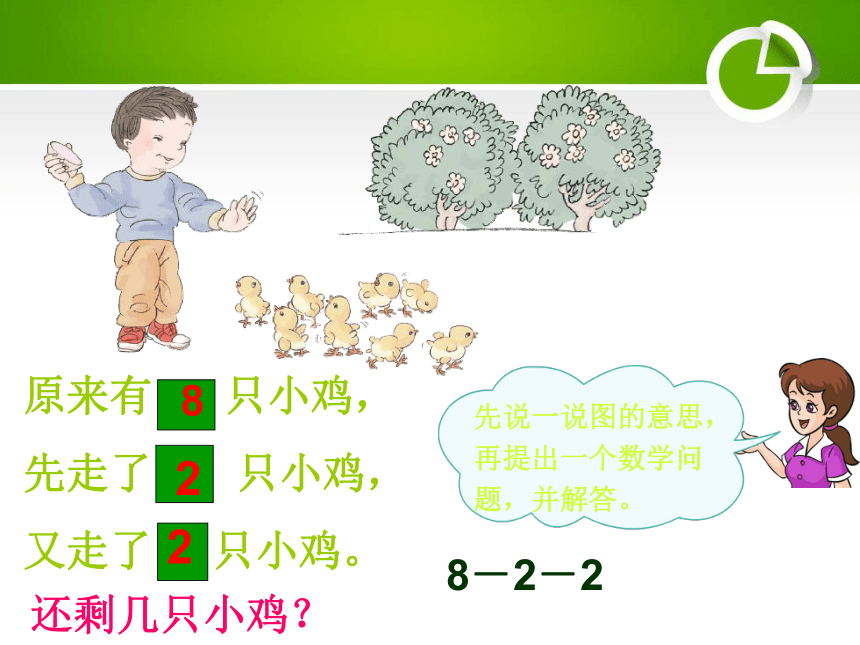 原来有 8 只小鸡，
先走了 2 只小鸡，
又走了 2 只小鸡。
还剩几只小鸡？

先说一说图的意思，再提出一个数学问题，并解答。

8－2－2